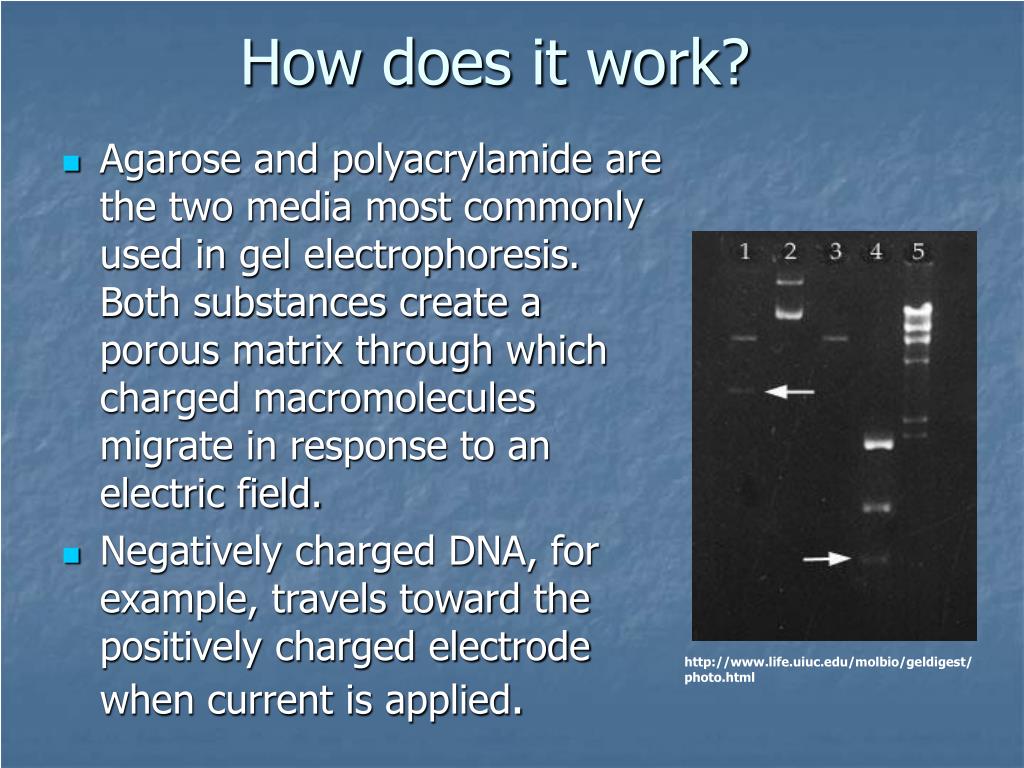 How does it work?

Agarose and polyacrylamide are the two media most commonly used in gel electrophoresis. Both substances create a porous matrix through which charged macromolecules migrate in response to an electric field.

Negatively charged DNA, for example, travels toward the positively charged electrode when current is applied.

1 2 3 4 5

http://www.life.uiuc.edu/molbio/geldigest/photo.html